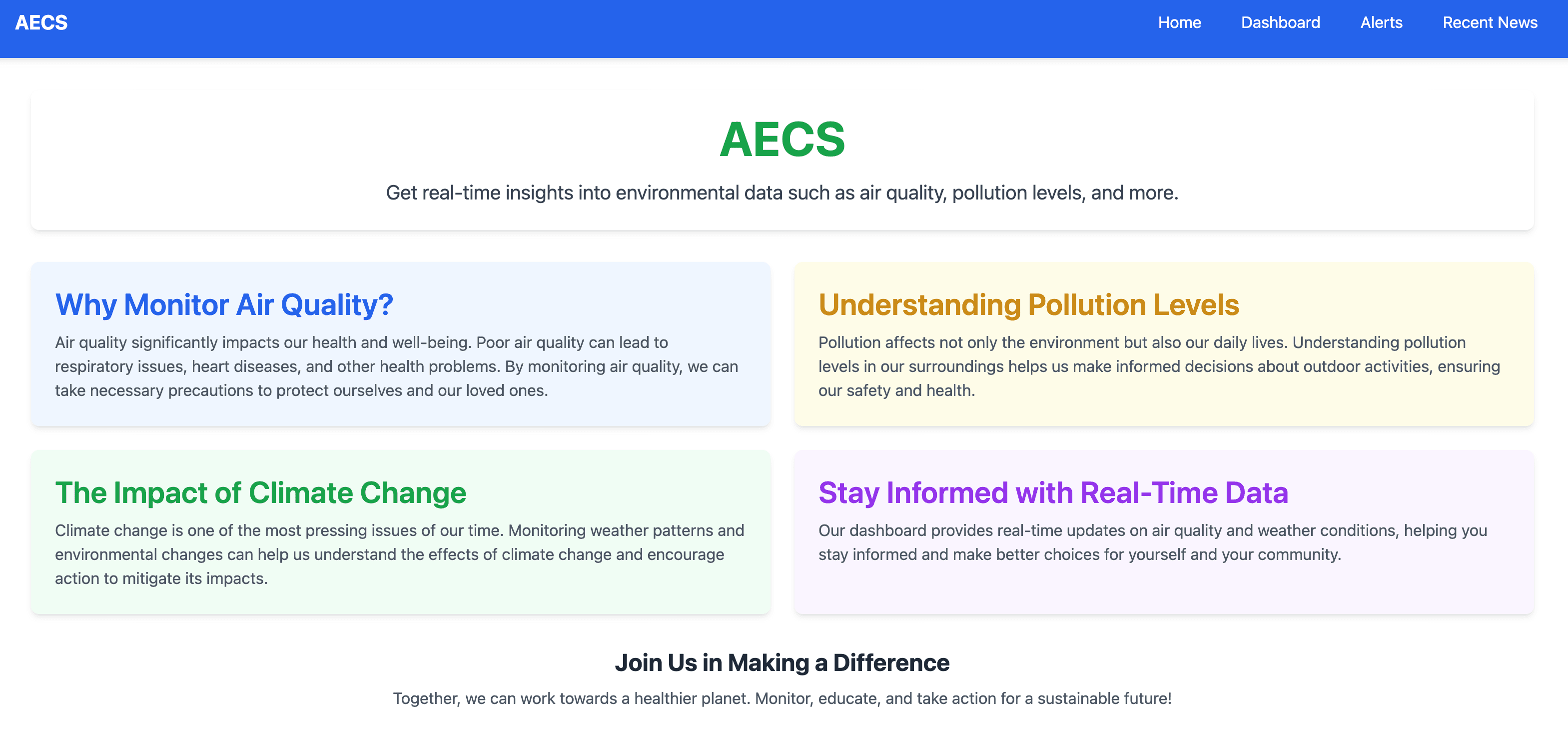 AECS

Home Dashboard Alerts Recent News

AECS

Get real-time insights into environmental data such as air quality, pollution levels, and more.

Why Monitor Air Quality?

Air quality significantly impacts our health and well-being. Poor air quality can lead to respiratory issues, heart diseases, and other health problems. By monitoring air quality, we can take necessary precautions to protect ourselves and our loved ones.

Understanding Pollution Levels

Pollution affects not only the environment but also our daily lives. Understanding pollution levels in our surroundings helps us make informed decisions about outdoor activities, ensuring our safety and health.

The Impact of Climate Change

Climate change is one of the most pressing issues of our time. Monitoring weather patterns and environmental changes can help us understand the effects of climate change and encourage action to mitigate its impacts.

Stay Informed with Real-Time Data

Our dashboard provides real-time updates on air quality and weather conditions, helping you stay informed and make better choices for yourself and your community.

Join Us in Making a Difference

Together, we can work towards a healthier planet. Monitor, educate, and take action for a sustainable future!